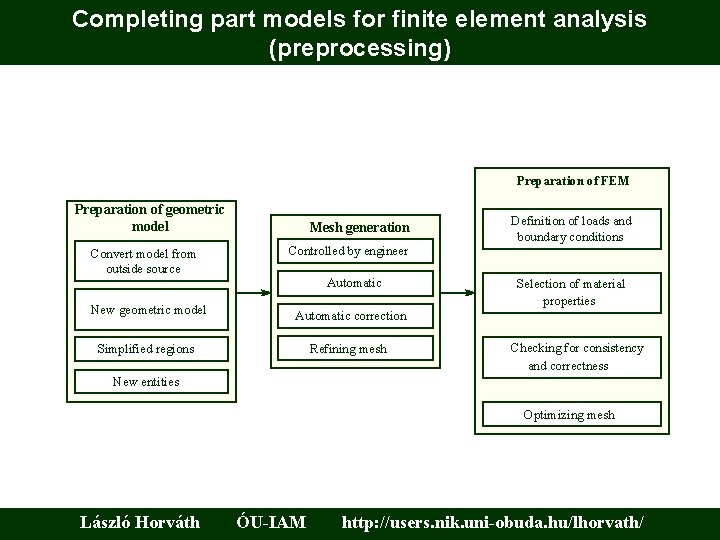 Completing part models for finite element analysis (preprocessing)

Preparation of geometric model

Convert model from outside source

New geometric model

Simplified regions

New entities

Mesh generation

Controlled by engineer

Automatic

Automatic correction

Refining mesh

Preparation of FEM

Definition of loads and boundary conditions

Selection of material properties

Checking for consistency and correctness

Optimizing mesh

László Horváth ÓU-IAM http://users.nik.uni-obuda.hu/lhorvath/